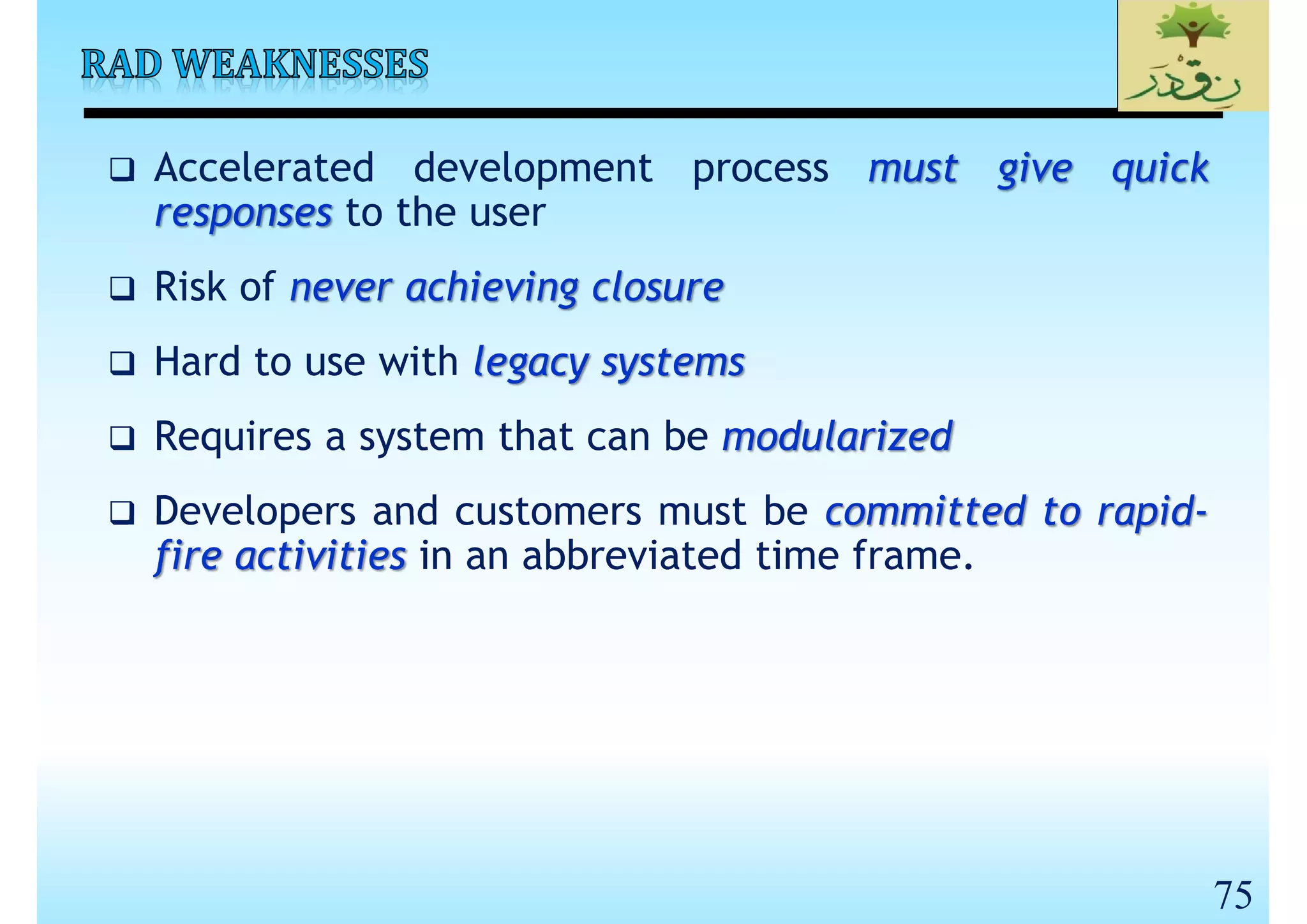 RAD WEAKNESSES

نقدر

❑ Accelerated development process must give quick responses to the user

❑ Risk of never achieving closure

❑ Hard to use with legacy systems

❑ Requires a system that can be modularized

❑ Developers and customers must be committed to rapid-fire activities in an abbreviated time frame.

75